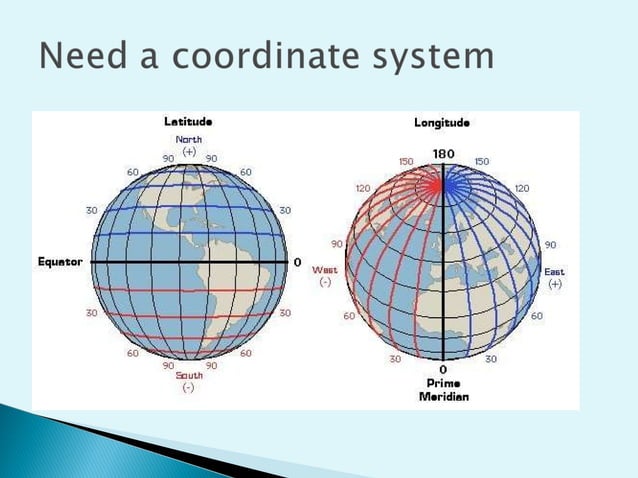 Need a coordinate system

Latitude

North
(+)
90 90
60 60
30 30
Equator 0
30 30
60 60
90 90
South
(-)

Longitude

180
150 150
120 120
90 90
West
(-)
East
(+)
60 60
30 30
0
Prime
Meridian